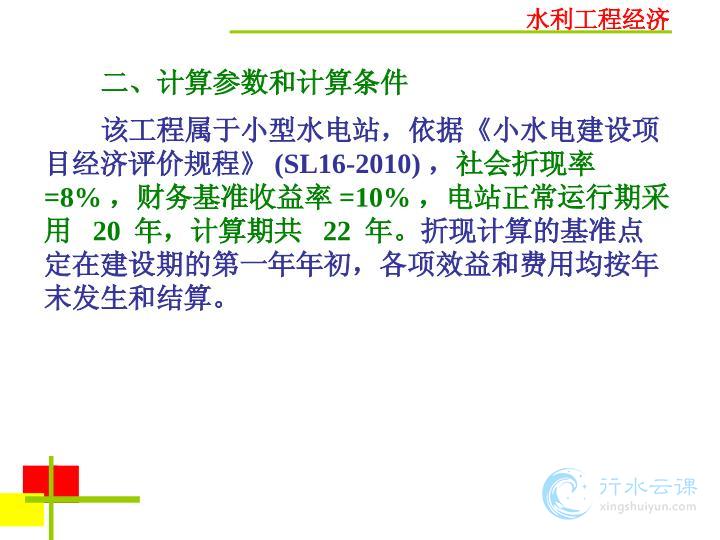 水利工程经济

二、计算参数和计算条件

该工程属于小型水电站，依据《小水电建设项目经济评价规程》 (SL16-2010) ，社会折现率 =8% ，财务基准收益率 =10% ，电站正常运行期采用 20 年，计算期共 22 年。折现计算的基准点定在建设期的第一年年初，各项效益和费用均按年末发生和结算。

行水云课
xingshuiyun.com